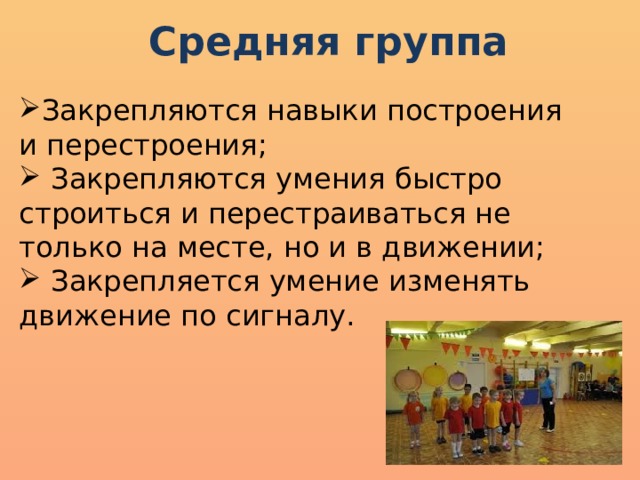 Средняя группа

➢Закрепляются навыки построения и перестроения;
➢ Закрепляются умения быстро строиться и перестраиваться не только на месте, но и в движении;
➢ Закрепляется умение изменять движение по сигналу.